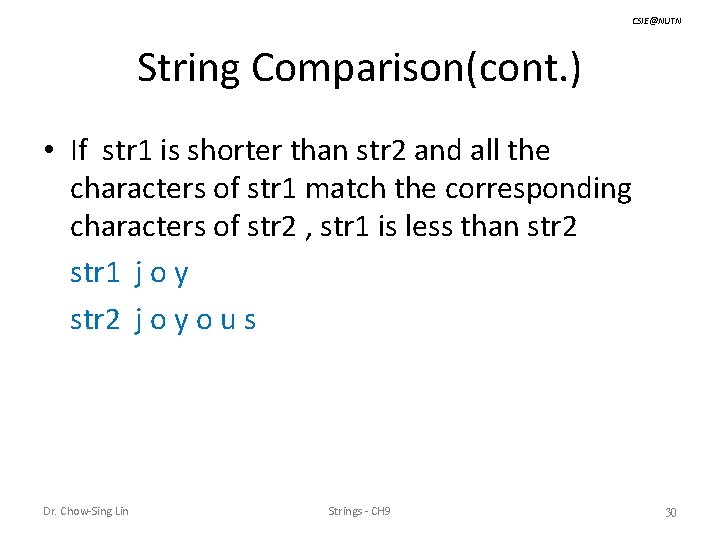 CSIE@NUTN

String Comparison(cont.)

• If str1 is shorter than str2 and all the characters of str1 match the corresponding characters of str2 , str1 is less than str2

str1 j o y

str2 j o y o u s

Dr. Chow-Sing Lin

Strings - CH9

30